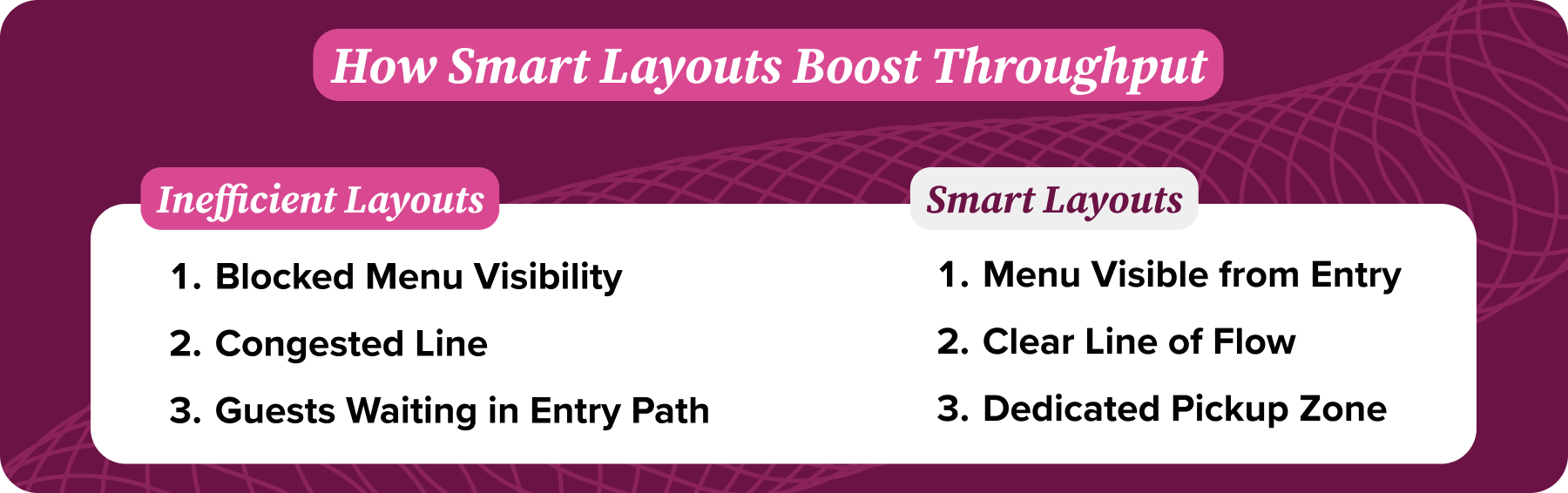 How Smart Layouts Boost Throughput

Inefficient Layouts

1. Blocked Menu Visibility
2. Congested Line
3. Guests Waiting in Entry Path

Smart Layouts

1. Menu Visible from Entry
2. Clear Line of Flow
3. Dedicated Pickup Zone